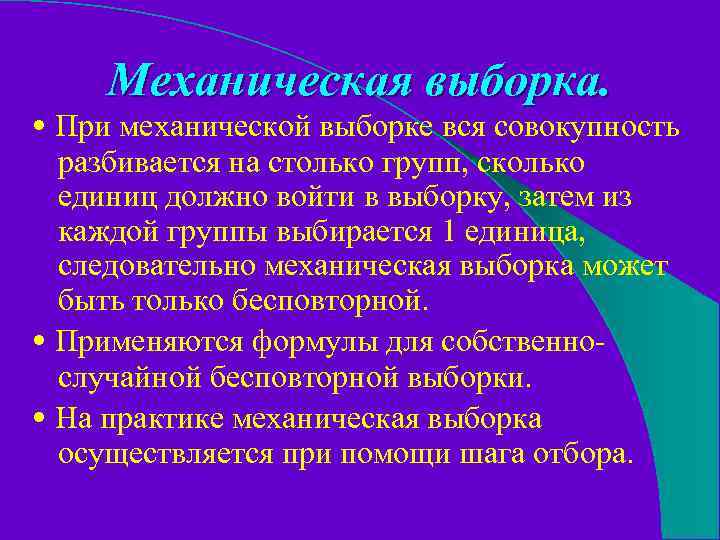 Механическая выборка.

• При механической выборке вся совокупность разбивается на столько групп, сколько единиц должно войти в выборку, затем из каждой группы выбирается 1 единица, следовательно механическая выборка может быть только бесповторной.

• Применяются формулы для собственно-случайной бесповторной выборки.

• На практике механическая выборка осуществляется при помощи шага отбора.